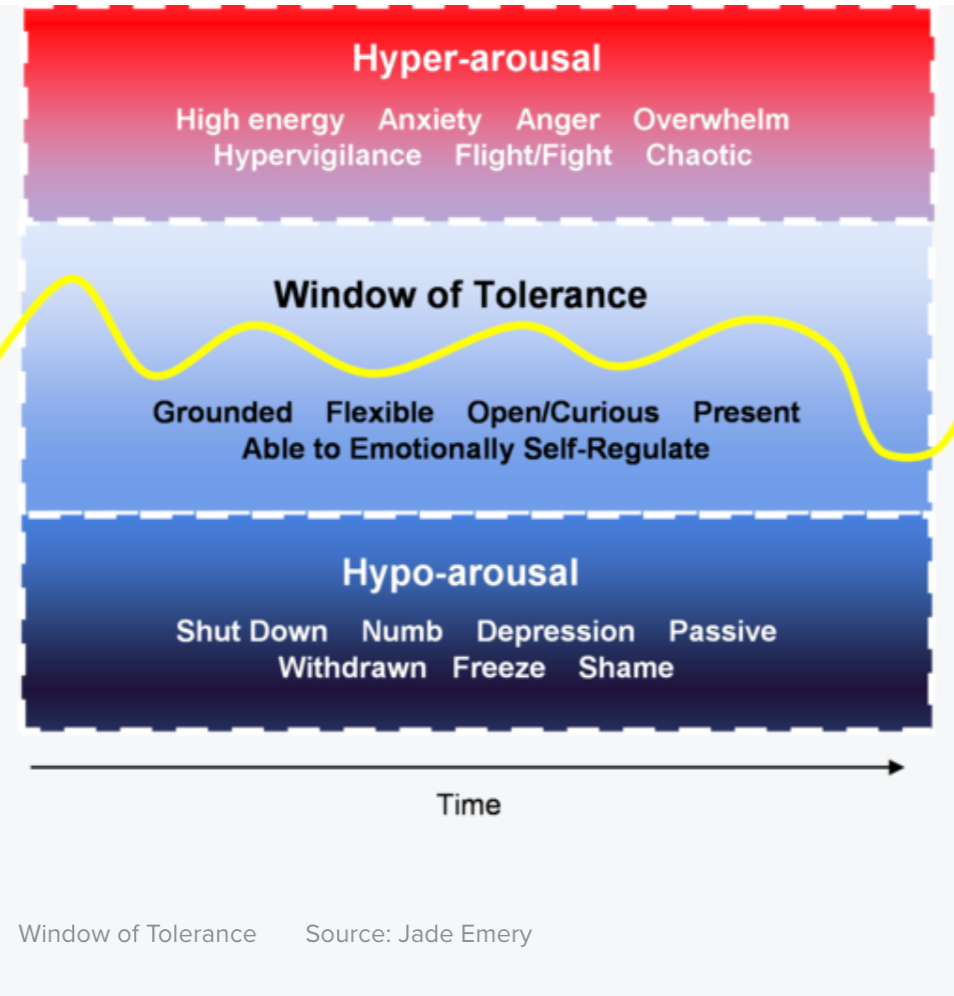 Hyper-arousal

High energy Anxiety Anger Overwhelm
Hypervigilance Flight/Fight Chaotic

Window of Tolerance

Grounded Flexible Open/Curious Present
Able to Emotionally Self-Regulate

Hypo-arousal

Shut Down Numb Depression Passive
Withdrawn Freeze Shame

Time

Window of Tolerance Source: Jade Emery